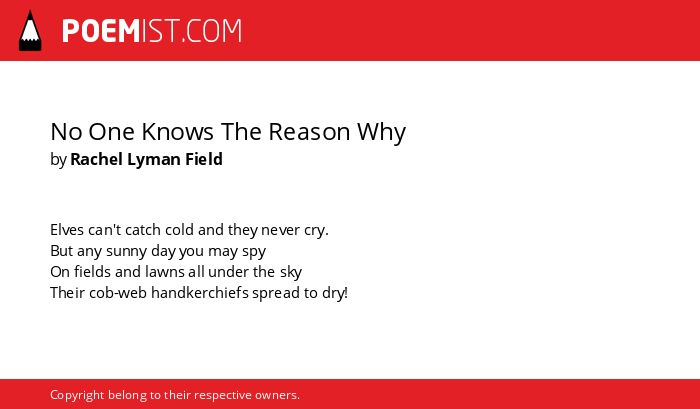 POEMIST.COM

No One Knows The Reason Why
by Rachel Lyman Field

Elves can't catch cold and they never cry.
But any sunny day you may spy
On fields and lawns all under the sky
Their cob-web handkerchiefs spread to dry!

Copyright belong to their respective owners.